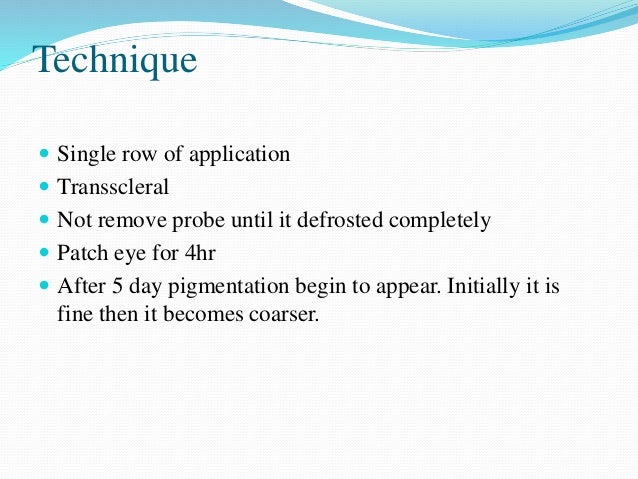 Technique

- Single row of application
- Transscleral
- Not remove probe until it defrosted completely
- Patch eye for 4hr
- After 5 day pigmentation begin to appear. Initially it is fine then it becomes coarser.